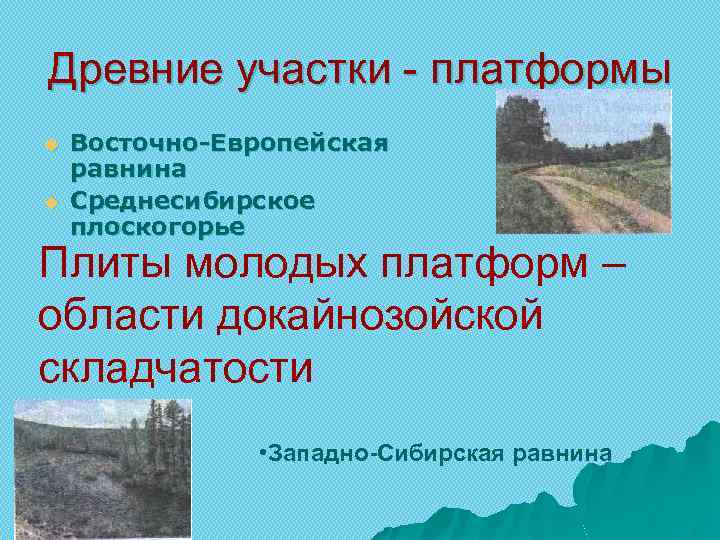 Древние участки - платформы

Восточно-Европейская равнина

Среднесибирское плоскогорье

Плиты молодых платформ – области докайнозойской складчатости

•Западно-Сибирская равнина